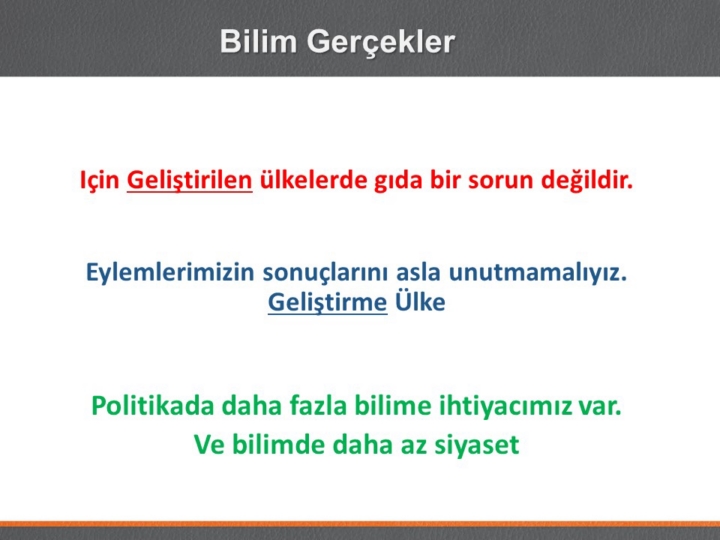 Bilim Gerçekler

Için Geliştirilen ülkelerde gıda bir sorun değildir.

Eylemlerimizin sonuçlarını asla unutmamalıyız.
Geliştirme Ülke

Politikada daha fazla bilime ihtiyacımız var.
Ve bilimde daha az siyaset